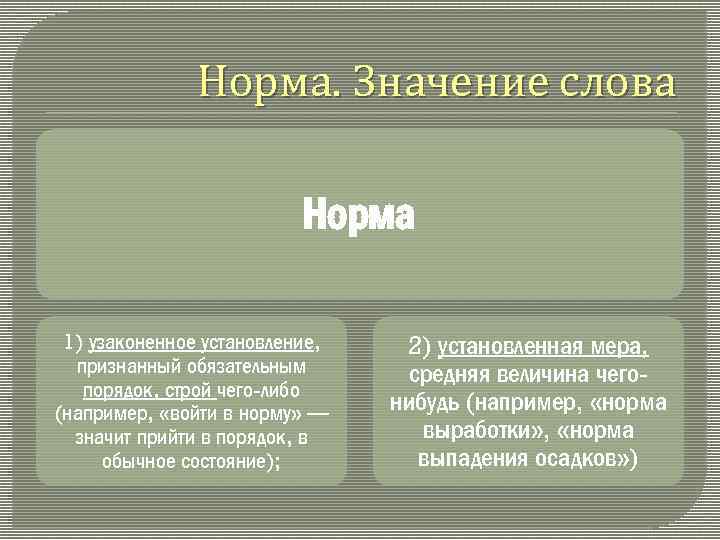 Норма. Значение слова

Норма

1) узаконенное установление, признанный обязательным порядок, строй чего-либо (например, «войти в норму» — значит прийти в порядок, в обычное состояние);

2) установленная мера, средняя величина чего-нибудь (например, «норма выработки», «норма выпадения осадков»)